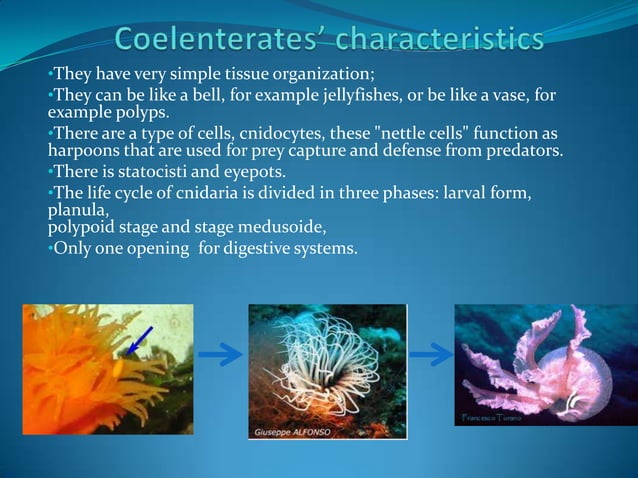 Coelenterates' characteristics

•They have very simple tissue organization;

•They can be like a bell, for example jellyfishes, or be like a vase, for example polyps.

•There are a type of cells, cnidocytes, these "nettle cells" function as harpoons that are used for prey capture and defense from predators.

•There is statocisti and eyepots.

•The life cycle of cnidaria is divided in three phases: larval form, planula,
polypoid stage and stage medusoide,

•Only one opening for digestive systems.

Giuseppe ALFONSO

Francesco Turano